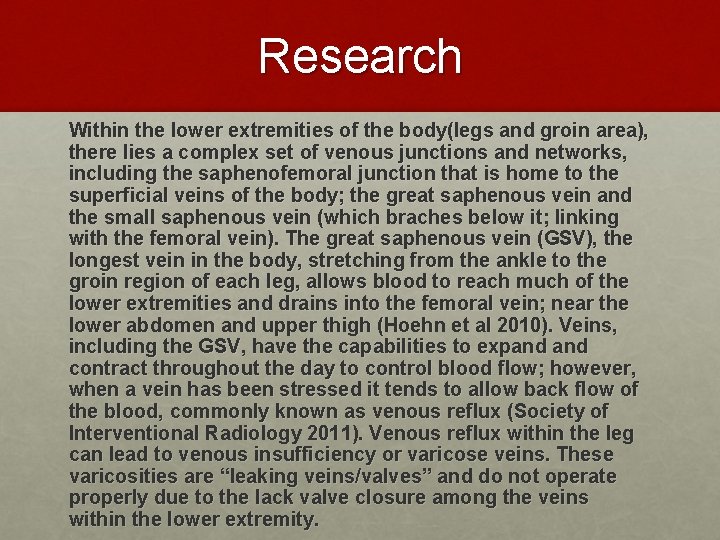 Research

Within the lower extremities of the body(legs and groin area), there lies a complex set of venous junctions and networks, including the saphenofemoral junction that is home to the superficial veins of the body; the great saphenous vein and the small saphenous vein (which braches below it; linking with the femoral vein). The great saphenous vein (GSV), the longest vein in the body, stretching from the ankle to the groin region of each leg, allows blood to reach much of the lower extremities and drains into the femoral vein; near the lower abdomen and upper thigh (Hoehn et al 2010). Veins, including the GSV, have the capabilities to expand and contract throughout the day to control blood flow; however, when a vein has been stressed it tends to allow back flow of the blood, commonly known as venous reflux (Society of Interventional Radiology 2011). Venous reflux within the leg can lead to venous insufficiency or varicose veins. These varicosities are “leaking veins/valves” and do not operate properly due to the lack valve closure among the veins within the lower extremity.